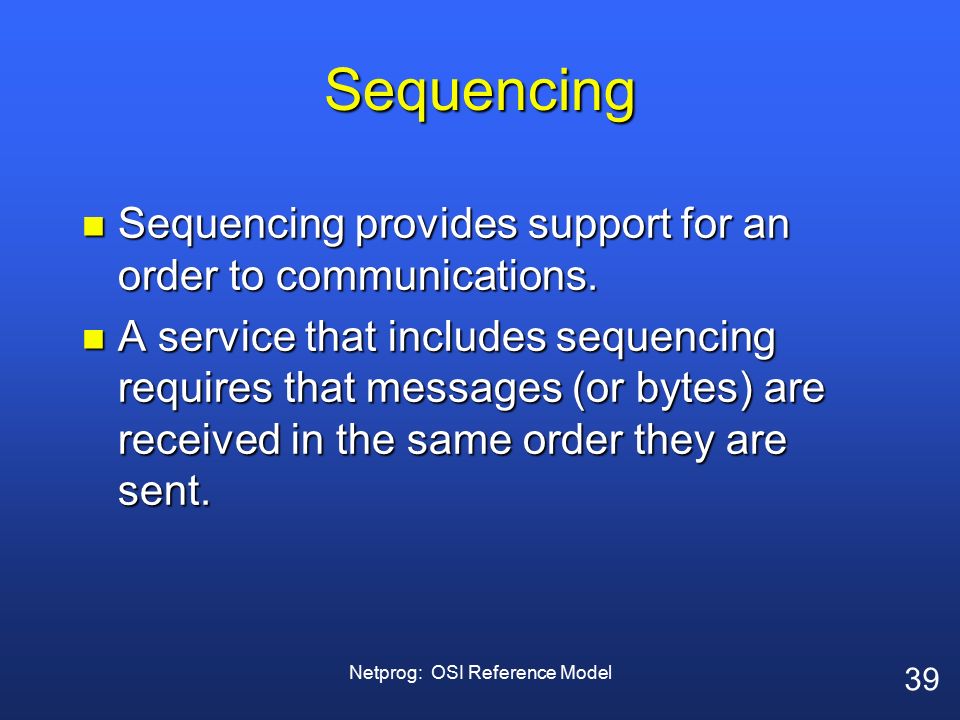 Sequencing

- Sequencing provides support for an order to communications.
- A service that includes sequencing requires that messages (or bytes) are received in the same order they are sent.

Netprog: OSI Reference Model

39